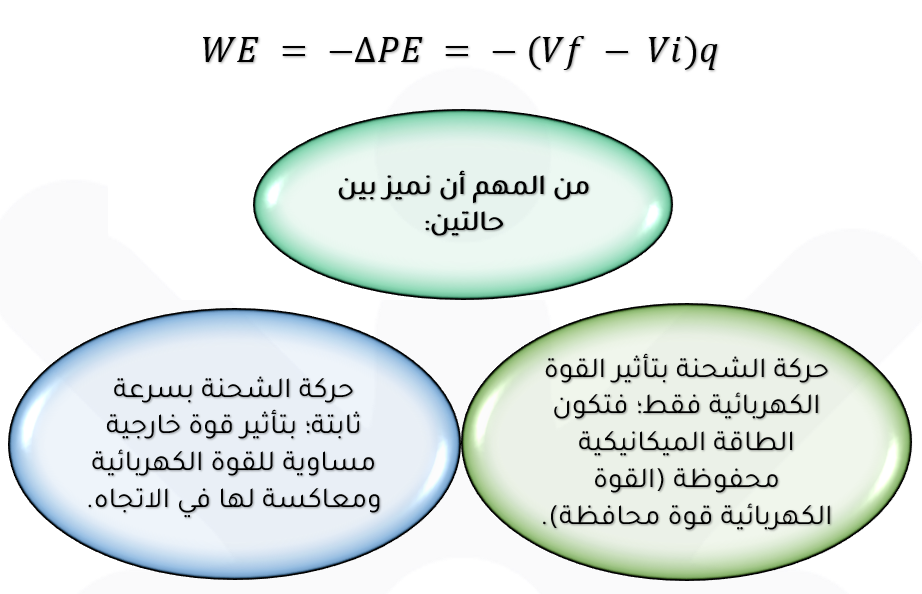 $WE = -\Delta PE = -(Vf - Vi)q$

من المهم أن نميز بين حالتين:

حركة الشحنة بتأثير القوة الكهربائية فقط: فتكون الطاقة الميكانيكية محفوظة (القوة الكهربائية قوة محافظة).

حركة الشحنة بسرعة ثابتة: بتأثير قوة خارجية مساوية للقوة الكهربائية ومعاكسة لها في الاتجاه.